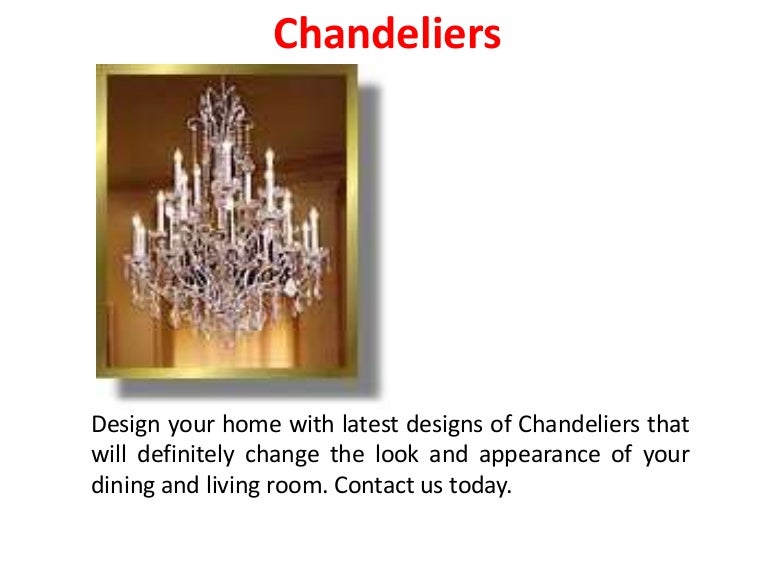 Chandeliers

Design your home with latest designs of Chandeliers that will definitely change the look and appearance of your dining and living room. Contact us today.